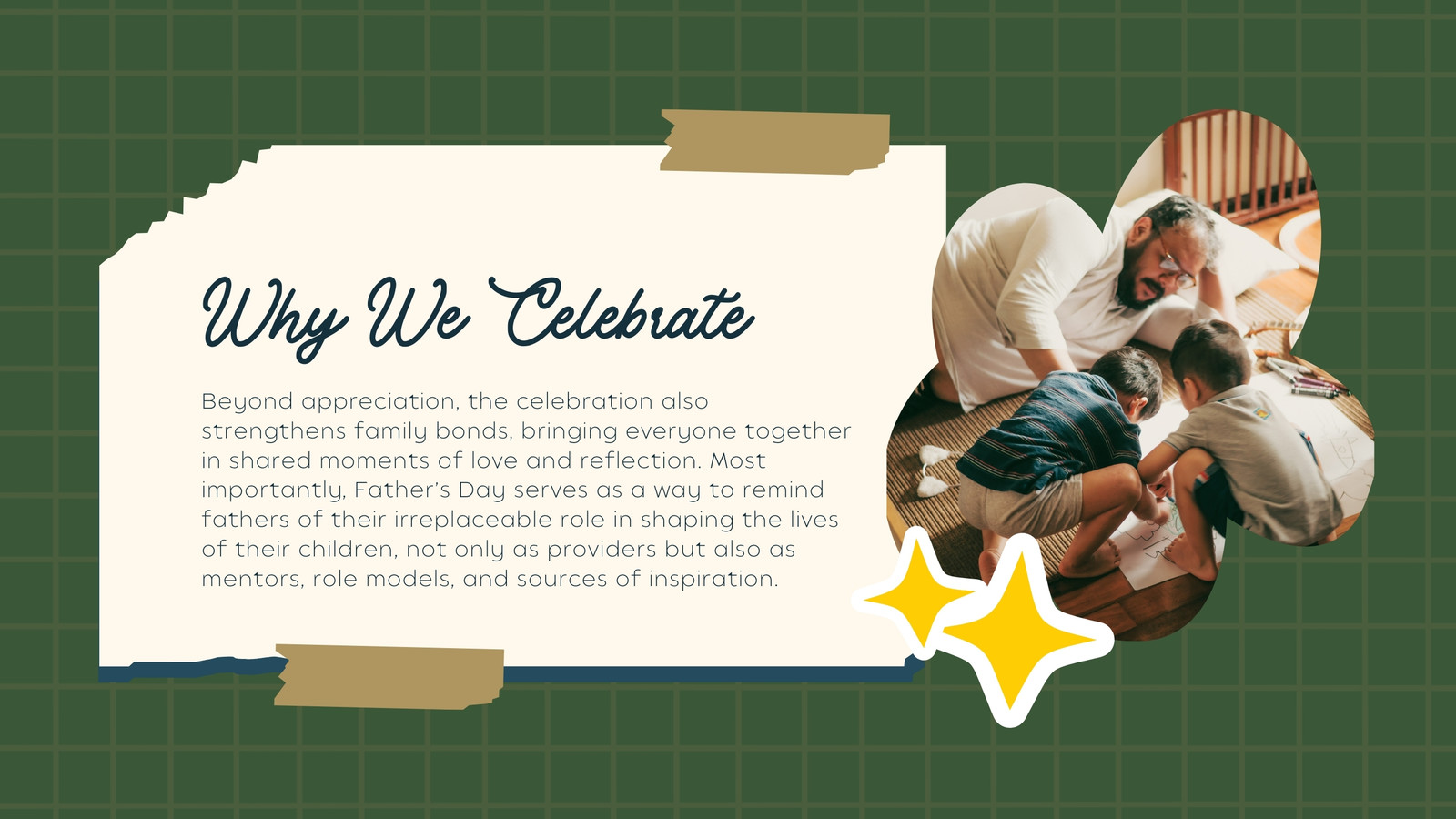 Why We Celebrate

Beyond appreciation, the celebration also strengthens family bonds, bringing everyone together in shared moments of love and reflection. Most importantly, Father's Day serves as a way to remind fathers of their irreplaceable role in shaping the lives of their children, not only as providers but also as mentors, role models, and sources of inspiration.